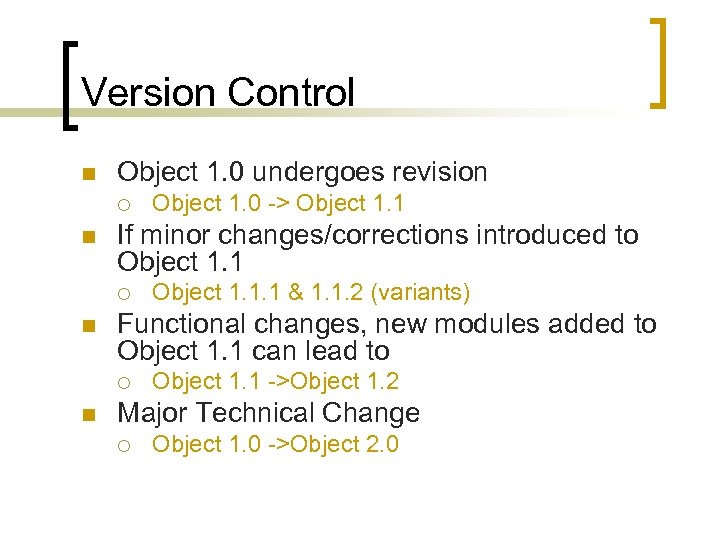 Version Control

- Object 1.0 undergoes revision
  - Object 1.0 -> Object 1.1
- If minor changes/corrections introduced to Object 1.1
  - Object 1.1.1 & 1.1.2 (variants)
- Functional changes, new modules added to Object 1.1 can lead to
  - Object 1.1 ->Object 1.2
- Major Technical Change
  - Object 1.0 ->Object 2.0